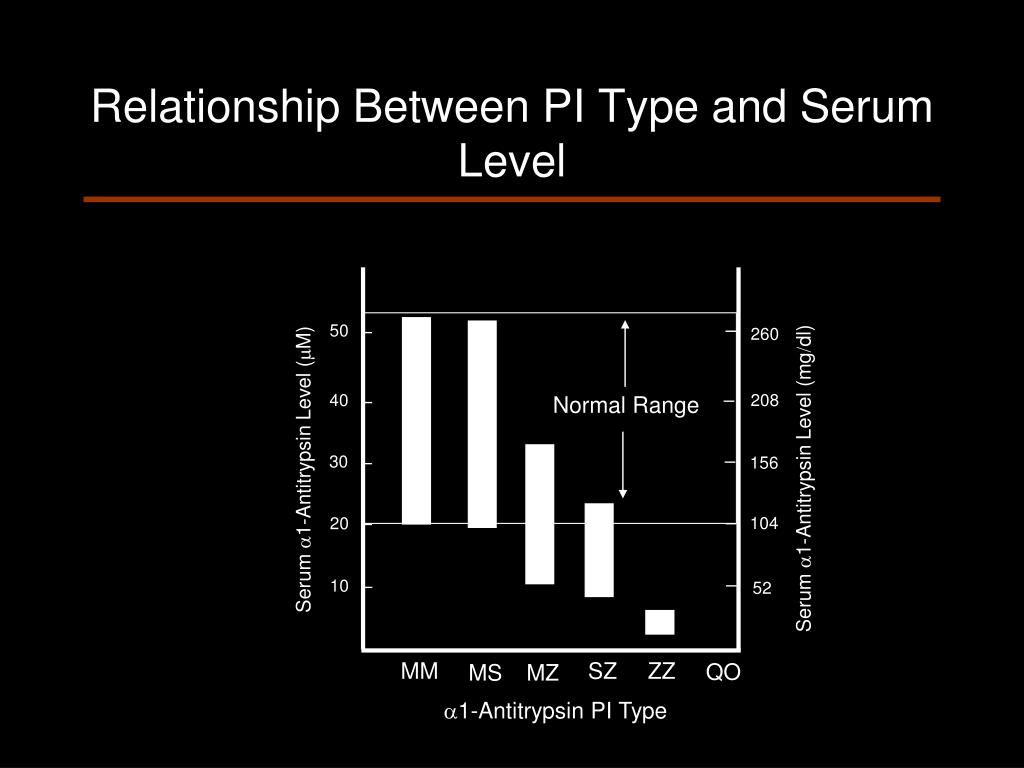 Relationship Between PI Type and Serum Level

Serum $\alpha$1-Antitrypsin Level ($\mu$M)

50
40
30
20
10

Normal Range

260
208
156
104
52

Serum $\alpha$1-Antitrypsin Level (mg/dl)

MM MS MZ SZ ZZ QO

$\alpha$1-Antitrypsin PI Type